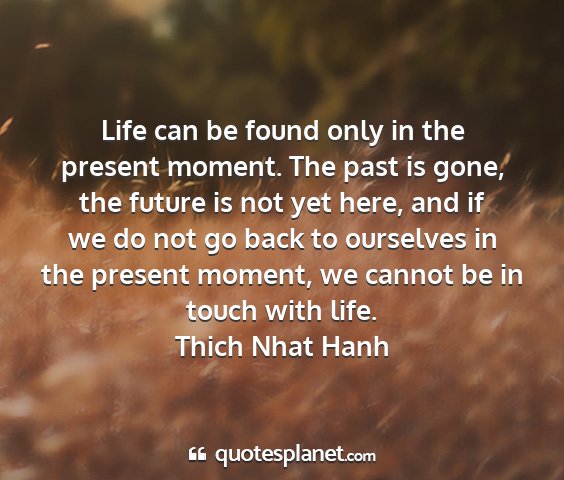 Life can be found only in the present moment. The past is gone, the future is not yet here, and if we do not go back to ourselves in the present moment, we cannot be in touch with life.
Thich Nhat Hanh

quotesplanet.com